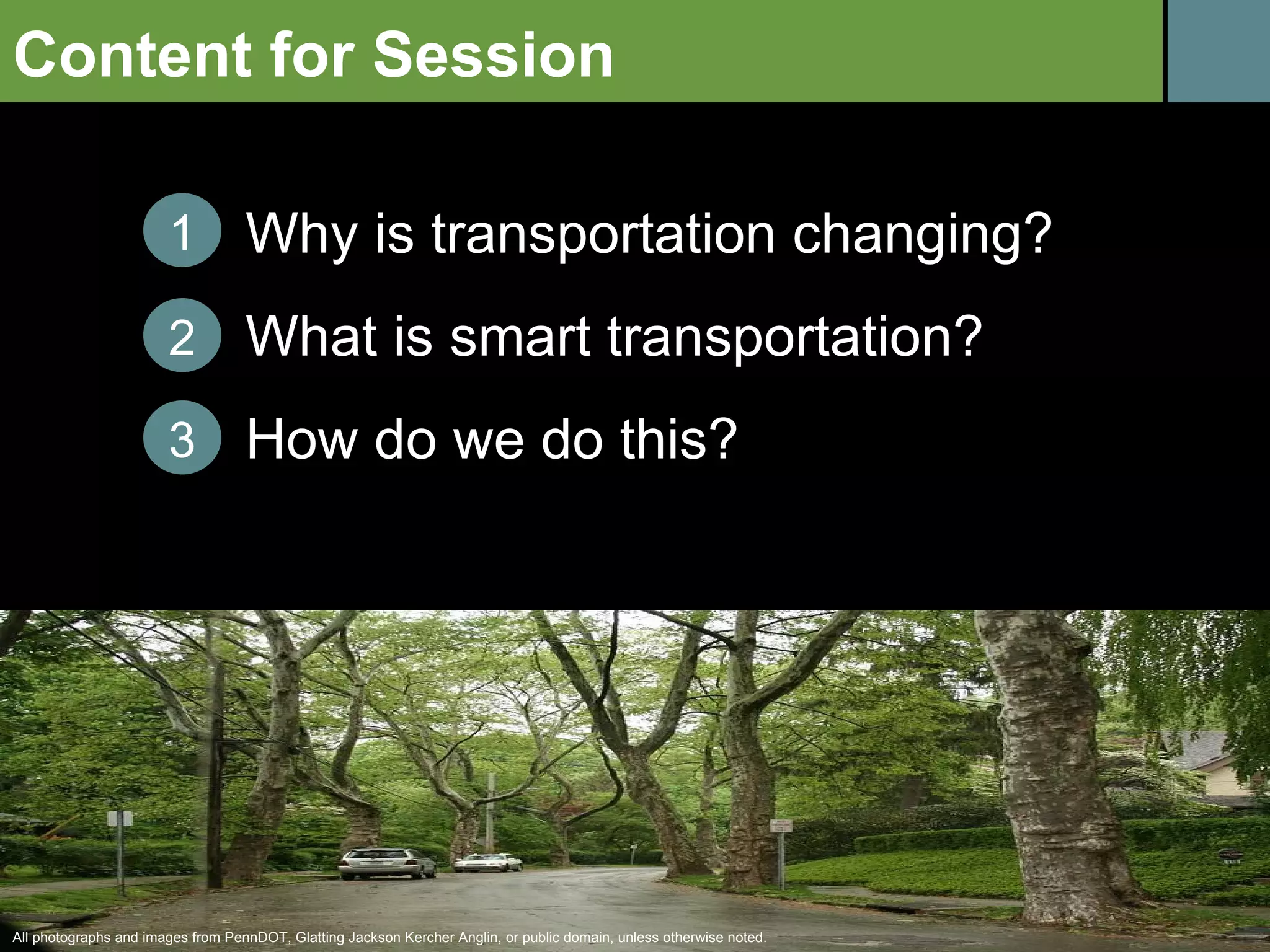 Content for Session

1 Why is transportation changing?

2 What is smart transportation?

3 How do we do this?

All photographs and images from PennDOT, Glatting Jackson Kercher Anglin, or public domain, unless otherwise noted.